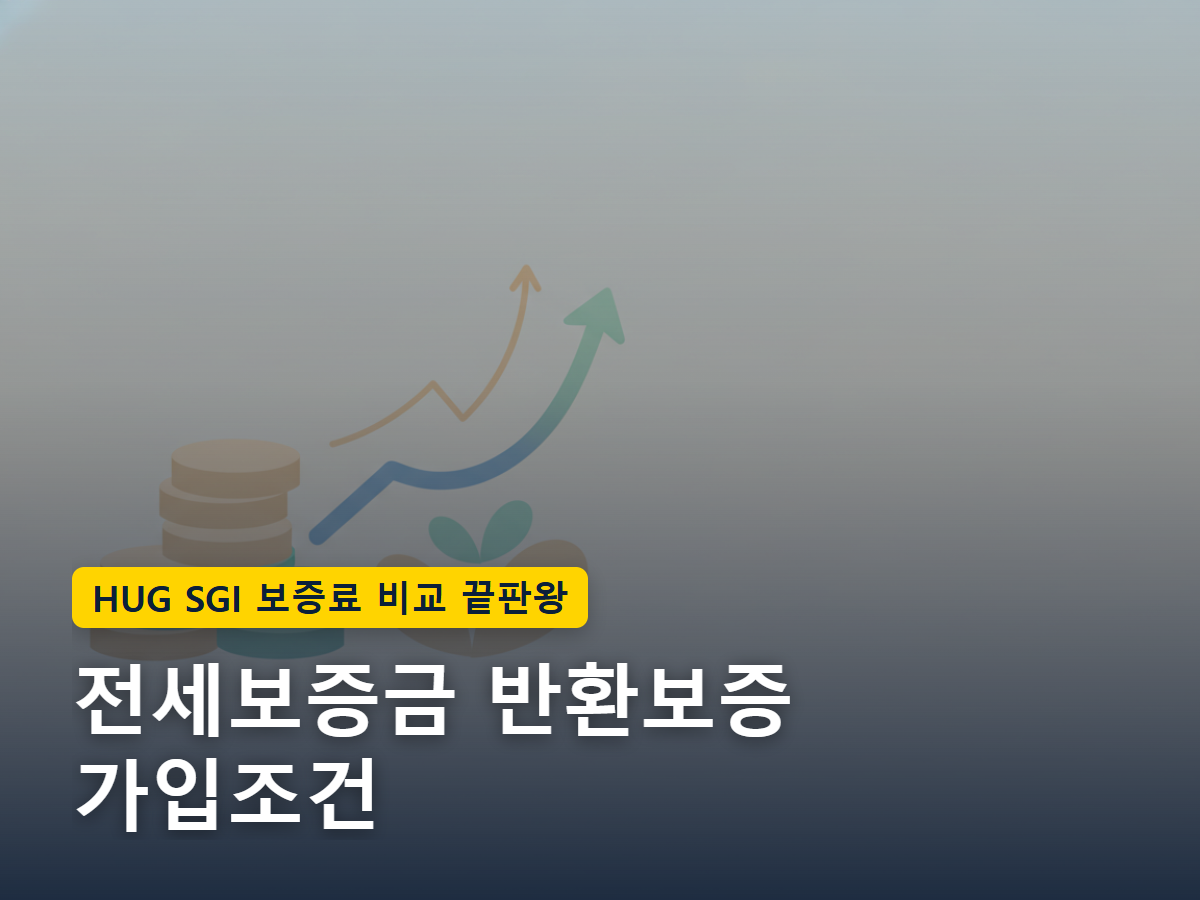 HUG SGI 보증료 비교 끝판왕

전세보증금 반환보증 가입조건